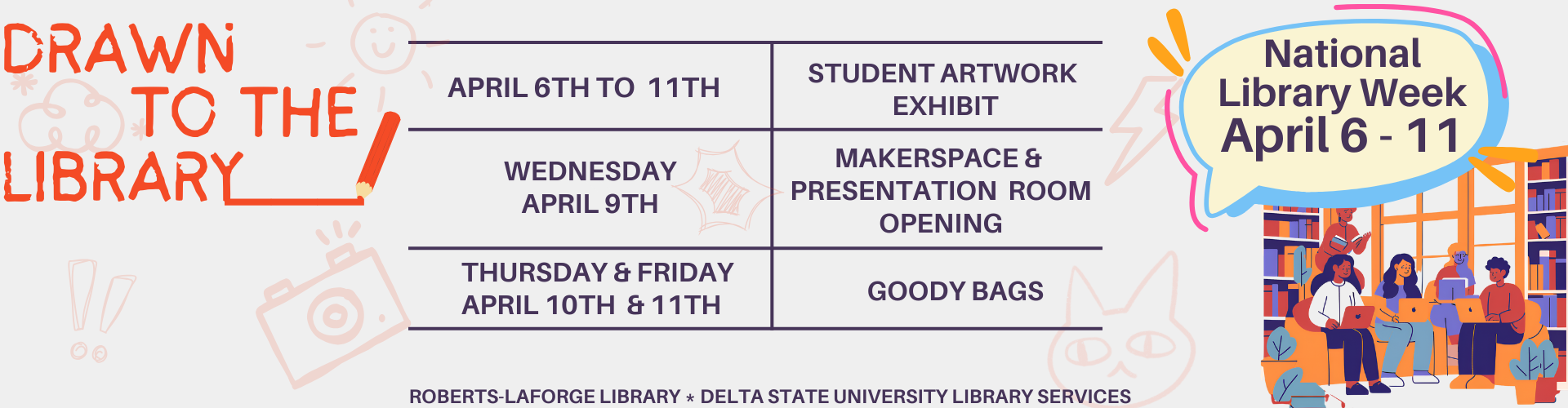 DRAWN TO THE LIBRARY

| APRIL 6TH TO 11TH | STUDENT ARTWORK EXHIBIT |
|---|---|
| WEDNESDAY APRIL 9TH | MAKERSPACE & PRESENTATION ROOM OPENING |
| THURSDAY & FRIDAY APRIL 10TH & 11TH | GOODY BAGS |

National Library Week April 6 - 11

ROBERTS-LAFORGE LIBRARY * DELTA STATE UNIVERSITY LIBRARY SERVICES